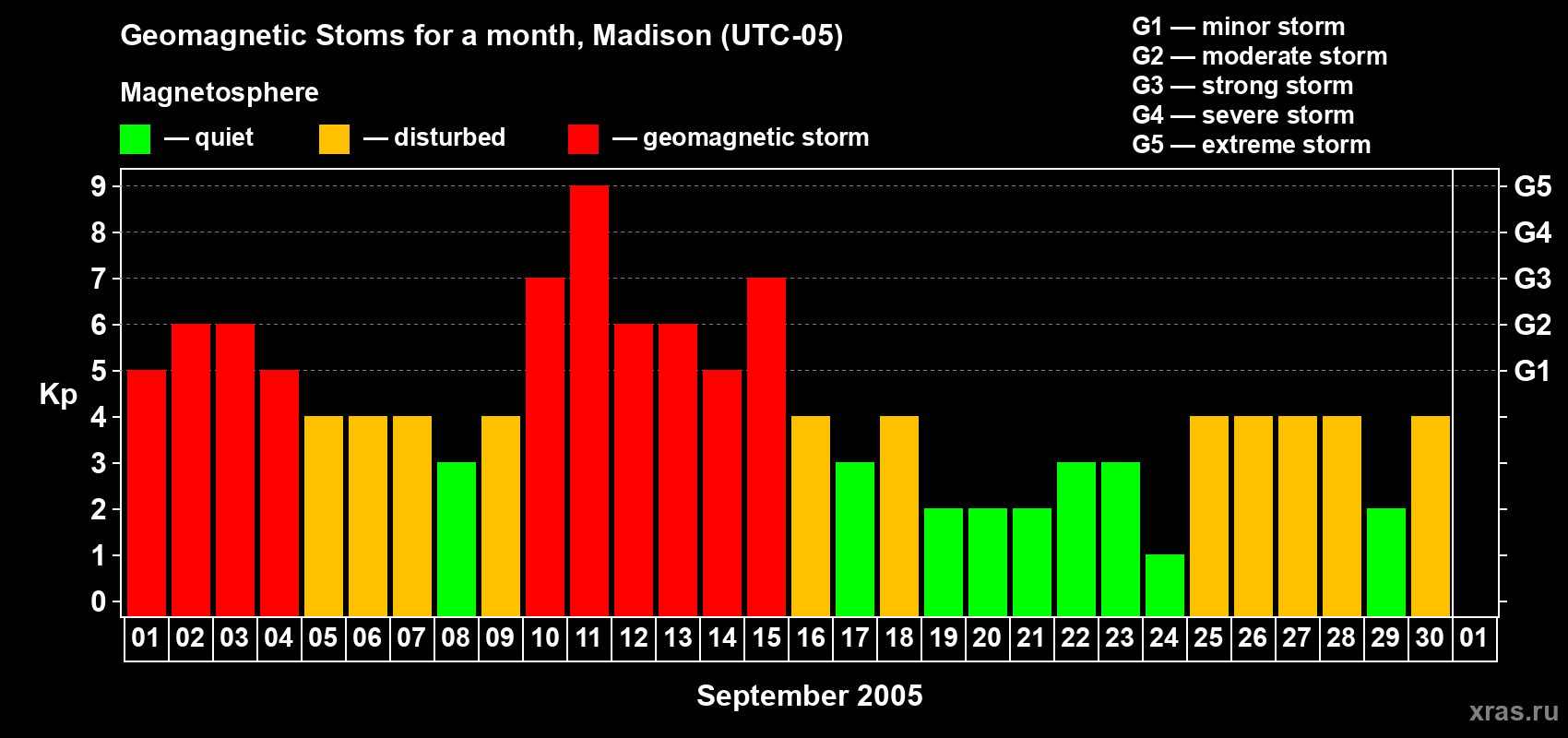 Geomagnetic Stoms for a month, Madison (UTC-05)

Magnetosphere

— quiet — disturbed — geomagnetic storm

G1 — minor storm
G2 — moderate storm
G3 — strong storm
G4 — severe storm
G5 — extreme storm

Kp

9 8 7 6 5 4 3 2 1 0

G5 G4 G3 G2 G1

01 02 03 04 05 06 07 08 09 10 11 12 13 14 15 16 17 18 19 20 21 22 23 24 25 26 27 28 29 30 01

September 2005

xras.ru